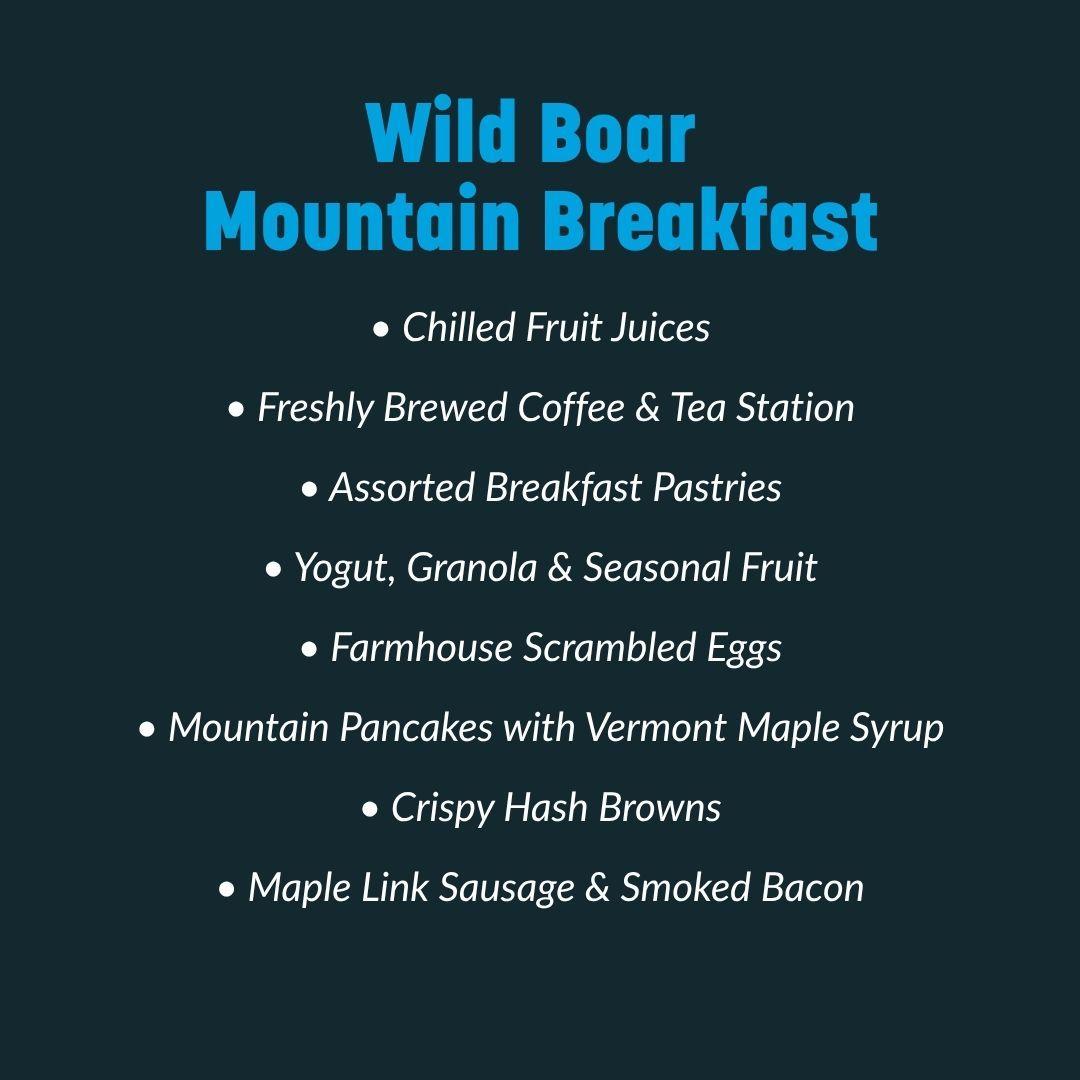 Wild Boar
Mountain Breakfast

• Chilled Fruit Juices

• Freshly Brewed Coffee & Tea Station

• Assorted Breakfast Pastries

• Yogut, Granola & Seasonal Fruit

• Farmhouse Scrambled Eggs

• Mountain Pancakes with Vermont Maple Syrup

• Crispy Hash Browns

• Maple Link Sausage & Smoked Bacon